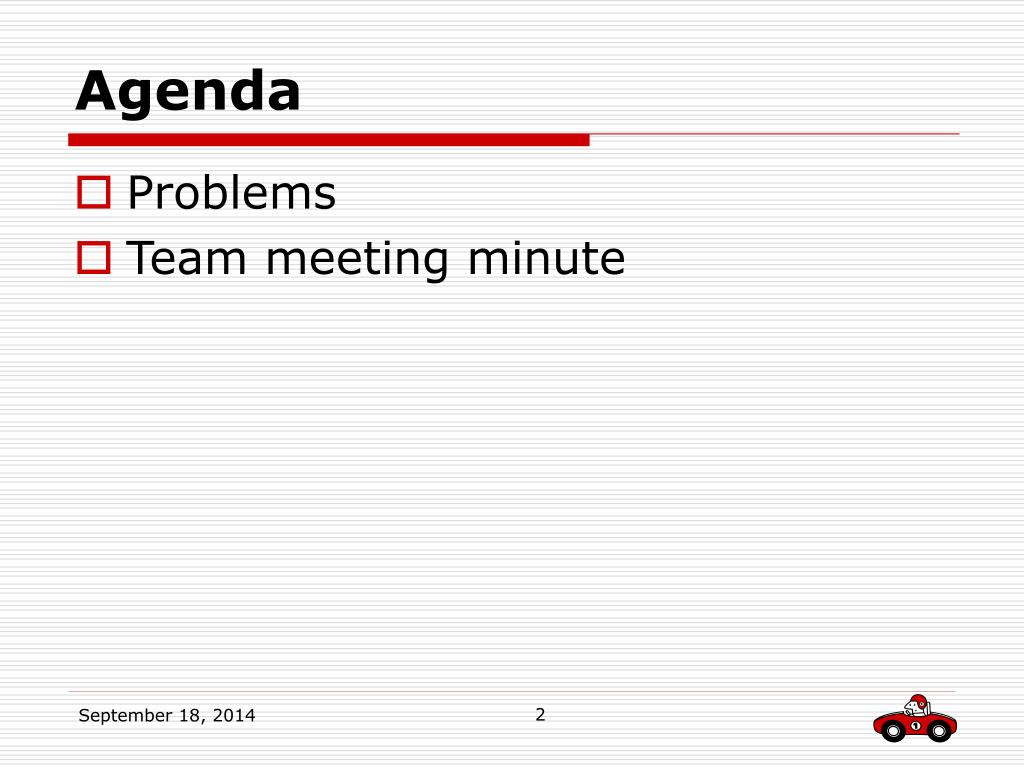 Agenda

Problems

Team meeting minute

September 18, 2014

2

1